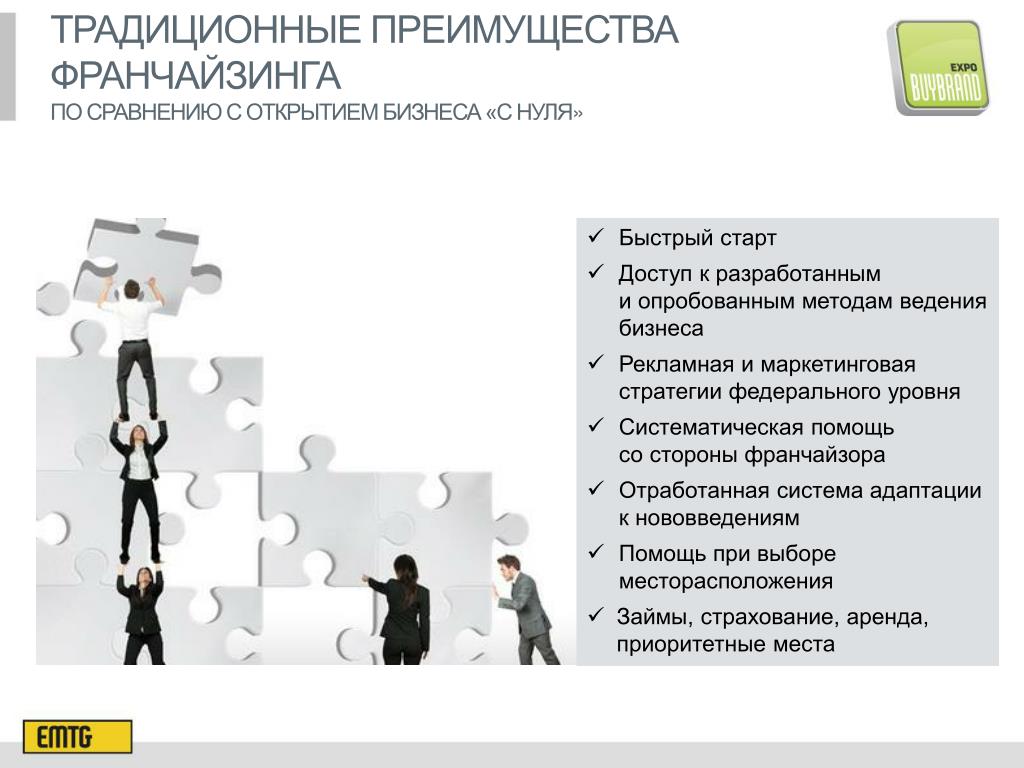 ТРАДИЦИОННЫЕ ПРЕИМУЩЕСТВА ФРАНЧАЙЗИНГА
ПО СРАВНЕНИЮ С ОТКРЫТИЕМ БИЗНЕСА «С НУЛЯ»

EXPO BUYBRAND

✓ Быстрый старт
✓ Доступ к разработанным и опробованным методам ведения бизнеса
✓ Рекламная и маркетинговая стратегии федерального уровня
✓ Систематическая помощь со стороны франчайзора
✓ Отработанная система адаптации к нововведениям
✓ Помощь при выборе месторасположения
✓ Займы, страхование, аренда, приоритетные места

EMTG